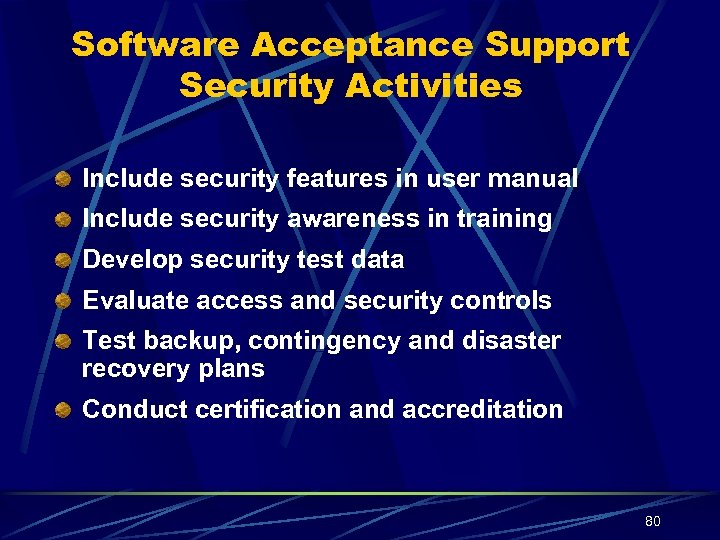 Software Acceptance Support Security Activities

Include security features in user manual

Include security awareness in training

Develop security test data

Evaluate access and security controls

Test backup, contingency and disaster recovery plans

Conduct certification and accreditation

80